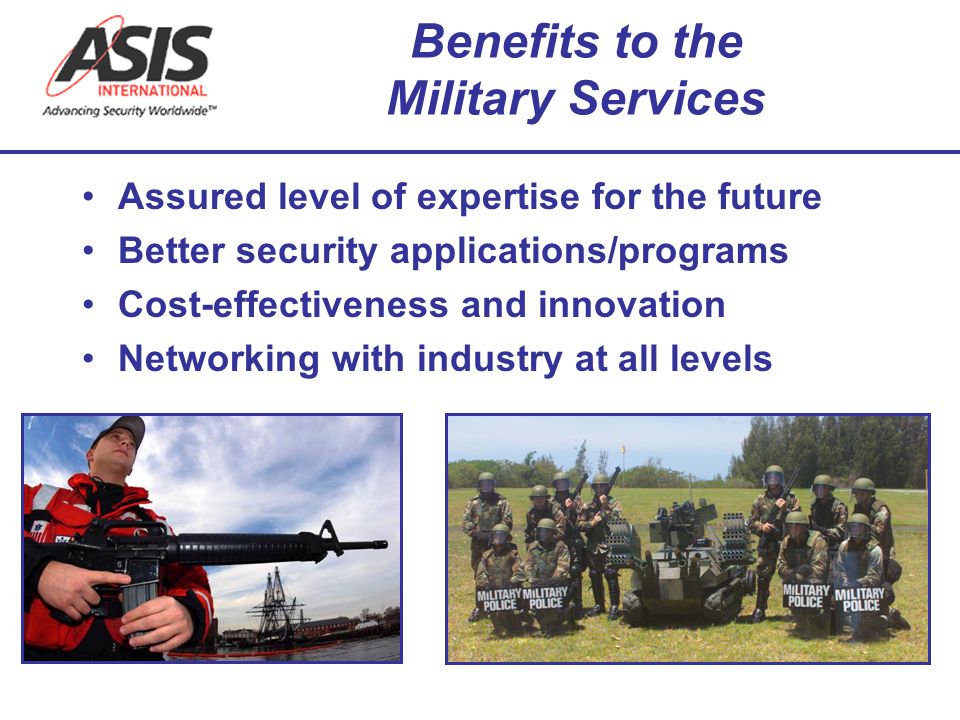 ASIS
INTERNATIONAL
Advancing Security Worldwide™

Benefits to the Military Services

• Assured level of expertise for the future
• Better security applications/programs
• Cost-effectiveness and innovation
• Networking with industry at all levels

MILITARY POLICE
MILITARY POLICE
MILITARY POLICE
MILITARY POLICE